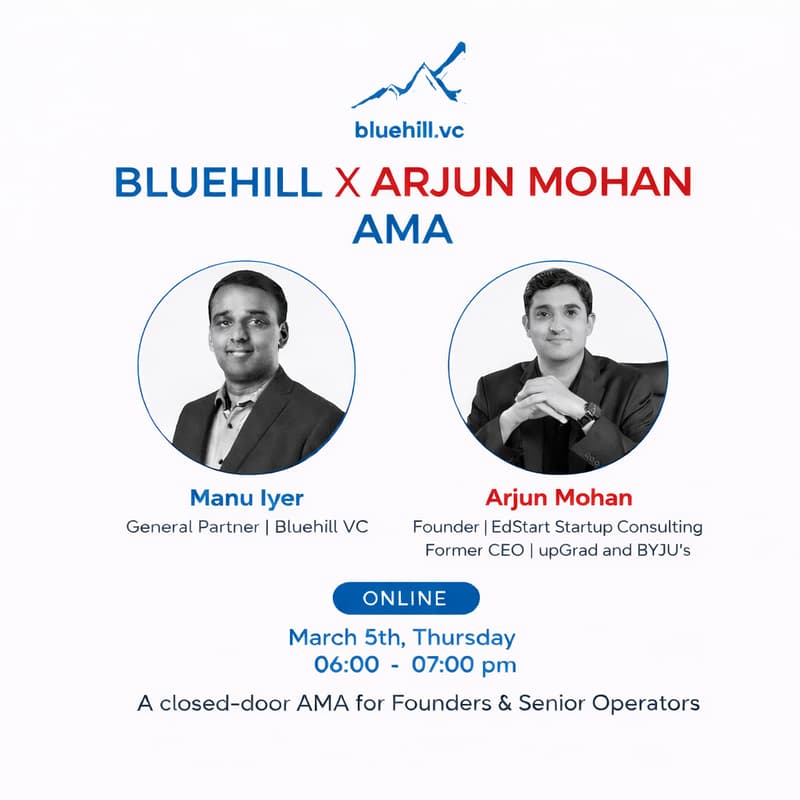 bluehill.vc

BLUEHILL X ARJUN MOHAN AMA

Manu Iyer
General Partner | Bluehill VC

Arjun Mohan
Founder | EdStart Startup Consulting
Former CEO | upGrad and BYJU's

ONLINE

March 5th, Thursday
06:00 - 07:00 pm

A closed-door AMA for Founders & Senior Operators